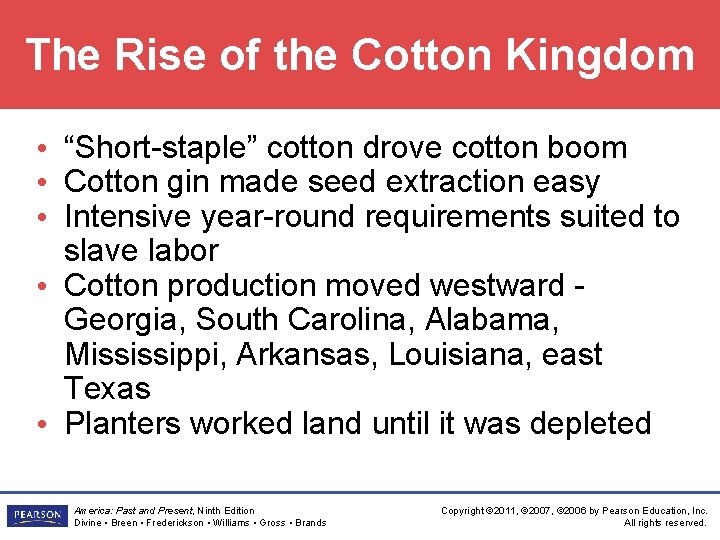 The Rise of the Cotton Kingdom

• “Short-staple” cotton drove cotton boom
• Cotton gin made seed extraction easy
• Intensive year-round requirements suited to slave labor
• Cotton production moved westward - Georgia, South Carolina, Alabama, Mississippi, Arkansas, Louisiana, east Texas
• Planters worked land until it was depleted

PEARSON

America: Past and Present, Ninth Edition
Divine • Breen • Frederickson • Williams • Gross • Brands

Copyright ©2011, ©2007, ©2006 by Pearson Education, Inc.
All rights reserved.